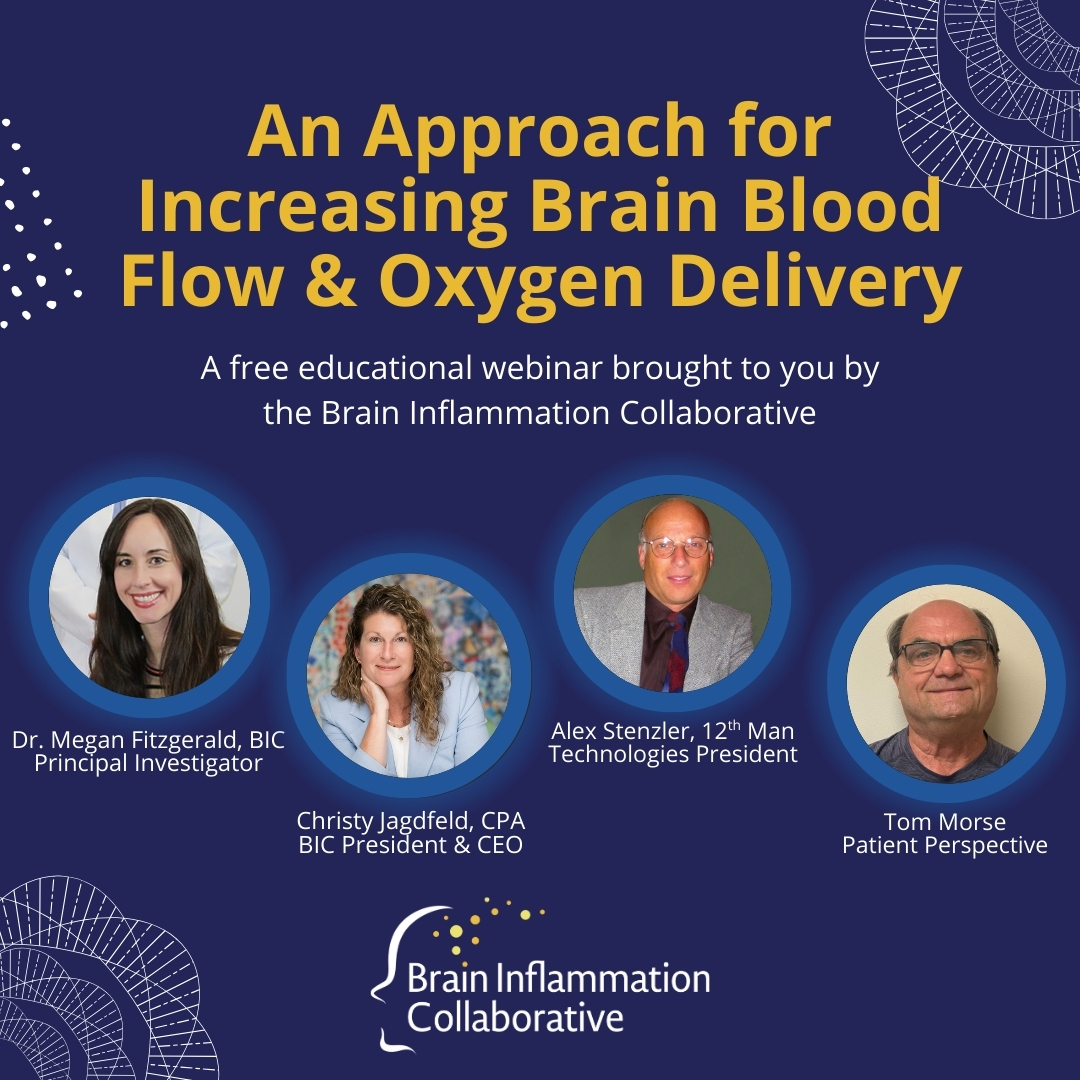 An Approach for Increasing Brain Blood Flow & Oxygen Delivery

A free educational webinar brought to you by the Brain Inflammation Collaborative

Dr. Megan Fitzgerald, BIC Principal Investigator

Christy Jagdfeld, CPA BIC President & CEO

Alex Stenzler, 12$^{th}$ Man Technologies President

Tom Morse Patient Perspective

Brain Inflammation Collaborative